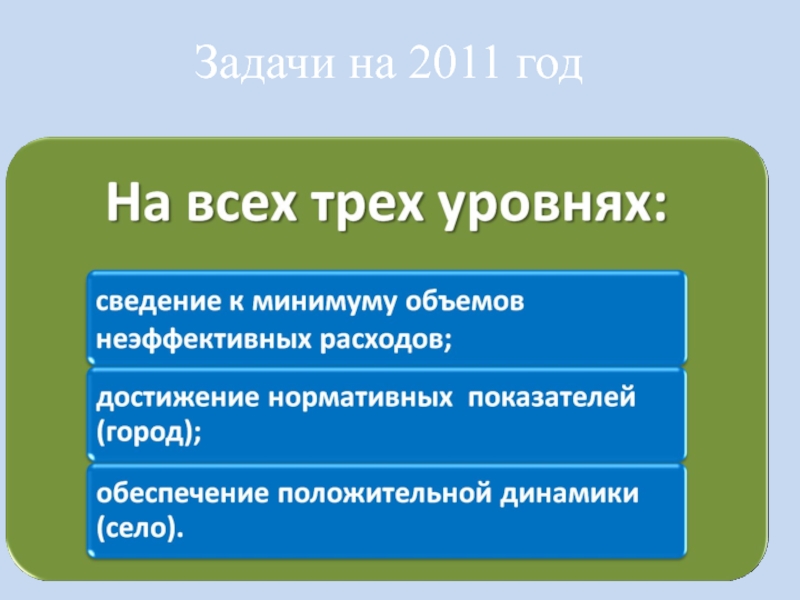 Задачи на 2011 год

На всех трех уровнях:

сведение к минимуму объемов неэффективных расходов;

достижение нормативных показателей (город);

обеспечение положительной динамики (село).